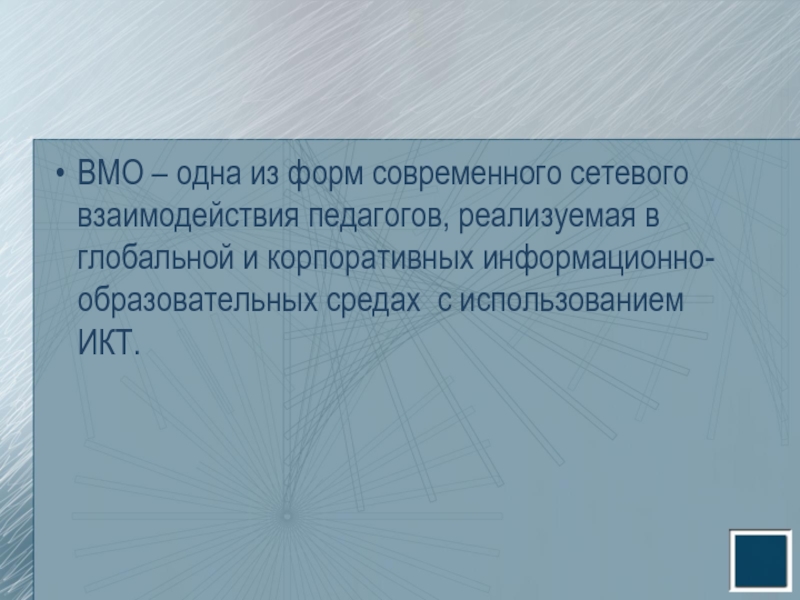 • ВМО – одна из форм современного сетевого взаимодействия педагогов, реализуемая в глобальной и корпоративных информационно-образовательных средах  с использованием ИКТ.